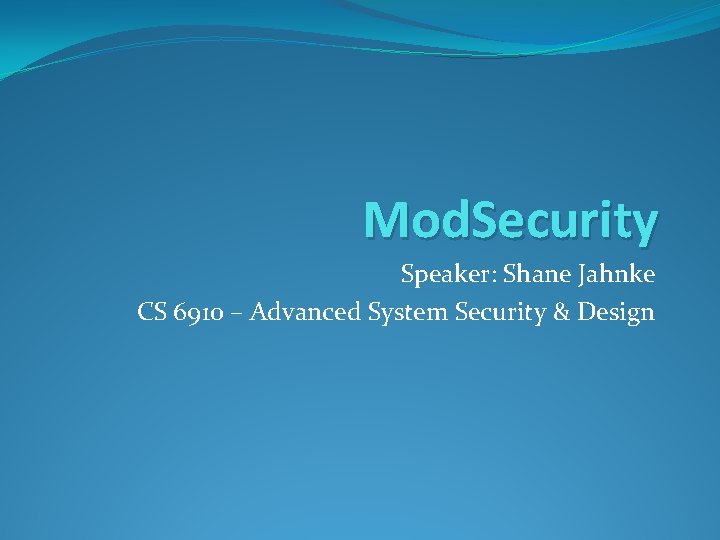 ModSecurity

Speaker: Shane Jahnke

CS 6910 – Advanced System Security & Design